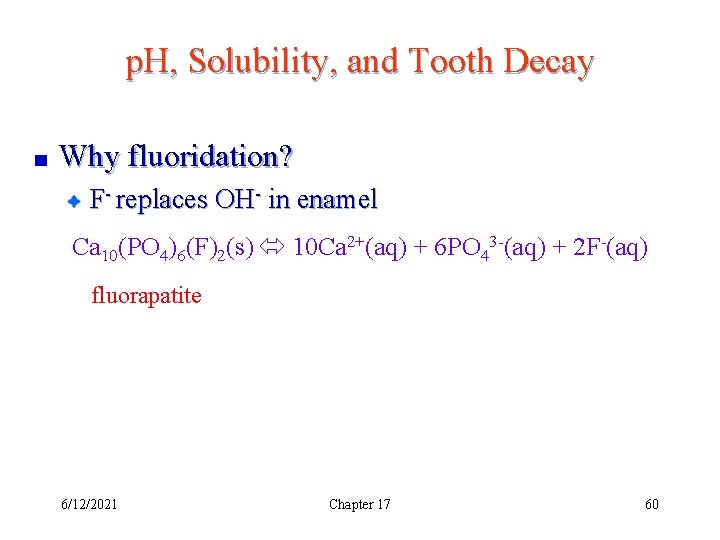 pH, Solubility, and Tooth Decay

Why fluoridation?

$F^-$ replaces $OH^-$ in enamel

$Ca_{10}(PO_4)_6(F)_2(s) \Leftrightarrow 10Ca^{2+}(aq) + 6PO_4^{3-}(aq) + 2F^-(aq)$

fluorapatite

6/12/2021

Chapter 17

60